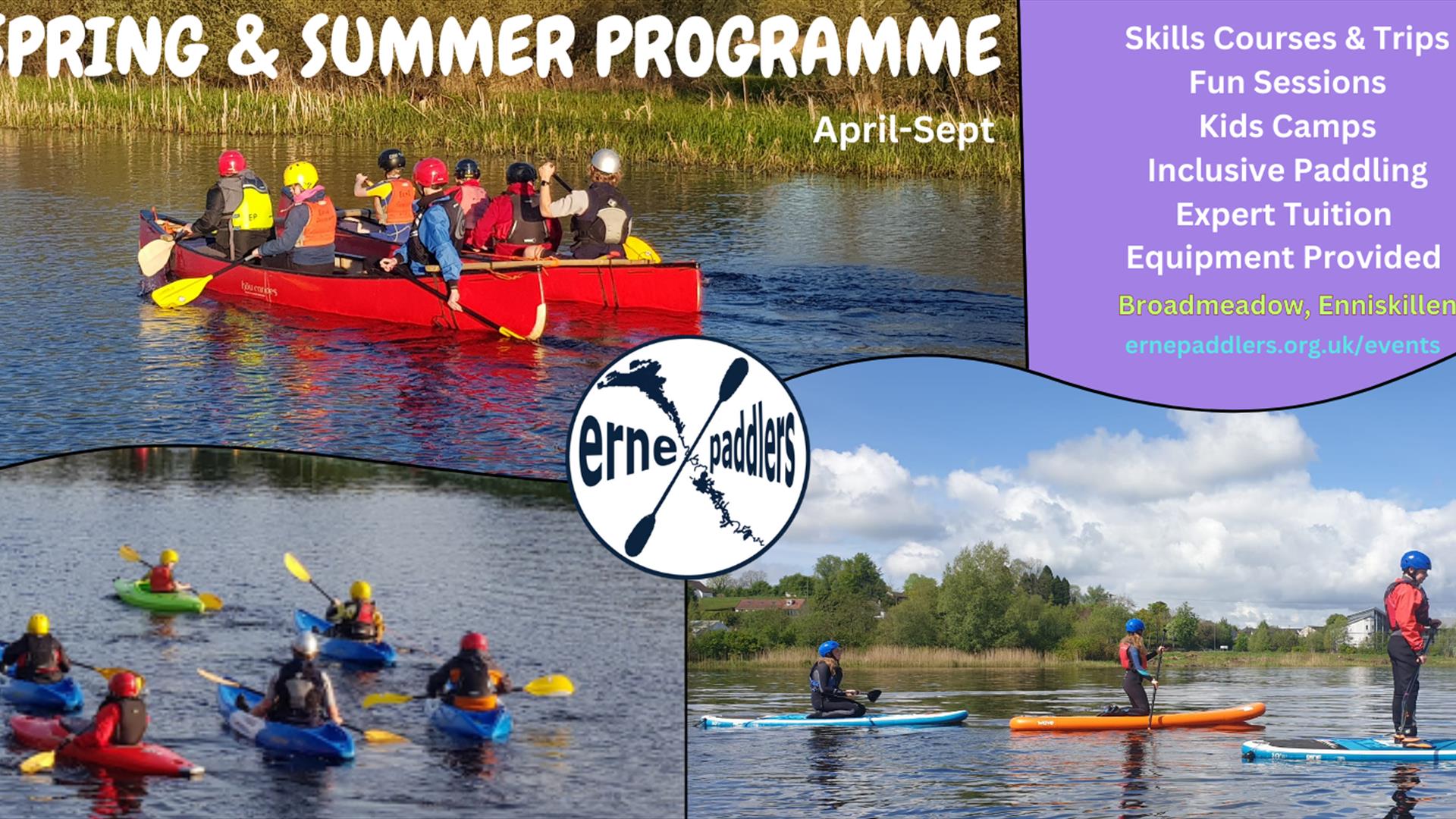 SPRING & SUMMER PROGRAMME

April-Sept

Skills Courses & Trips
Fun Sessions
Kids Camps
Inclusive Paddling
Expert Tuition
Equipment Provided

Broadmeadow, Enniskillen

ernepaddlers.org.uk/events

erne paddlers